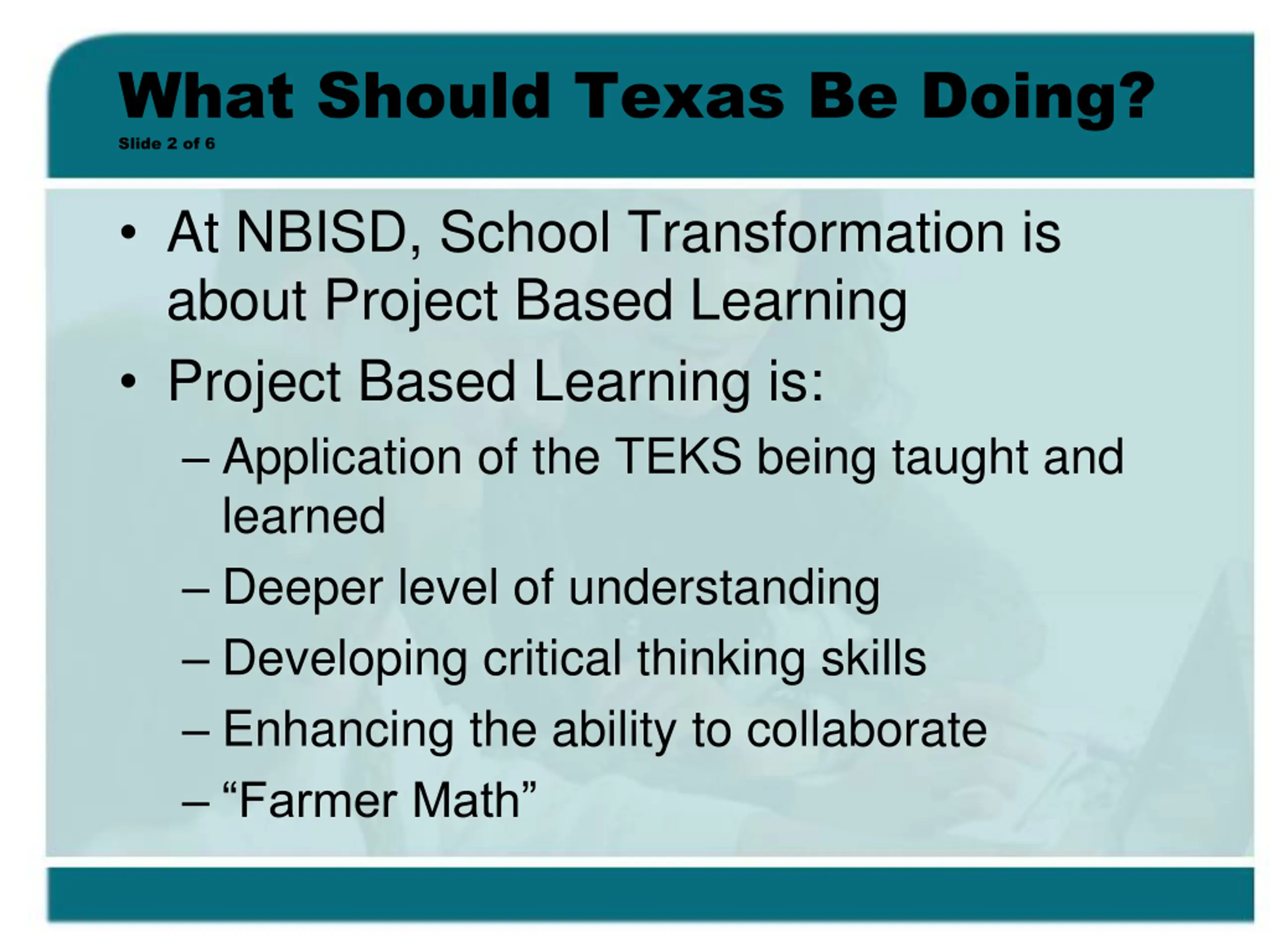 What Should Texas Be Doing?
Slide 2 of 6

• At NBISD, School Transformation is about Project Based Learning
• Project Based Learning is:
– Application of the TEKS being taught and learned
– Deeper level of understanding
– Developing critical thinking skills
– Enhancing the ability to collaborate
– “Farmer Math”